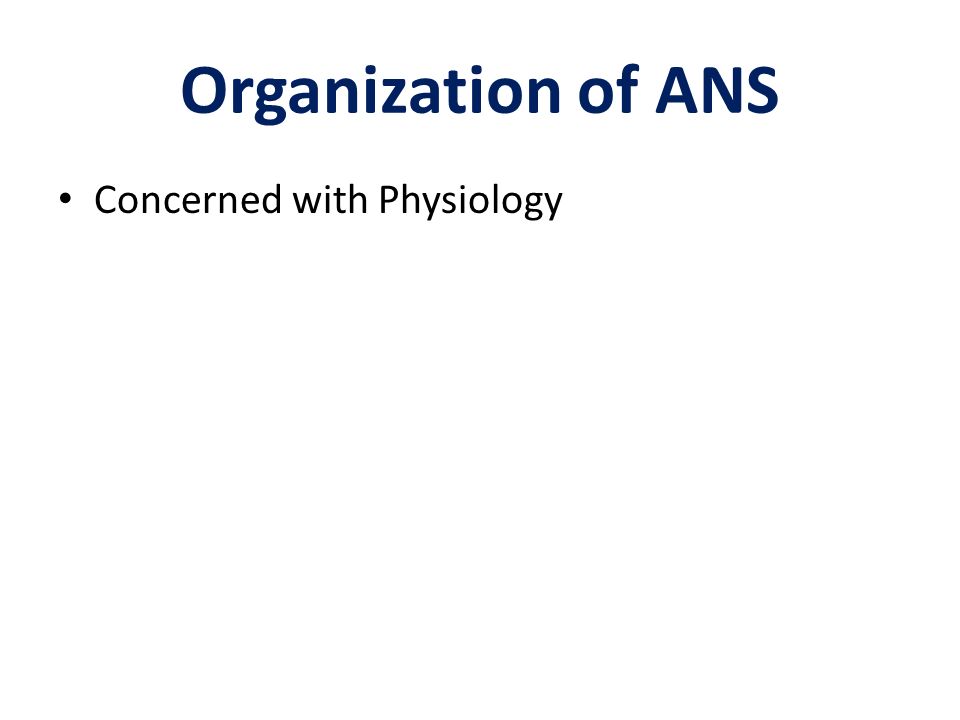 Organization of ANS

• Concerned with Physiology